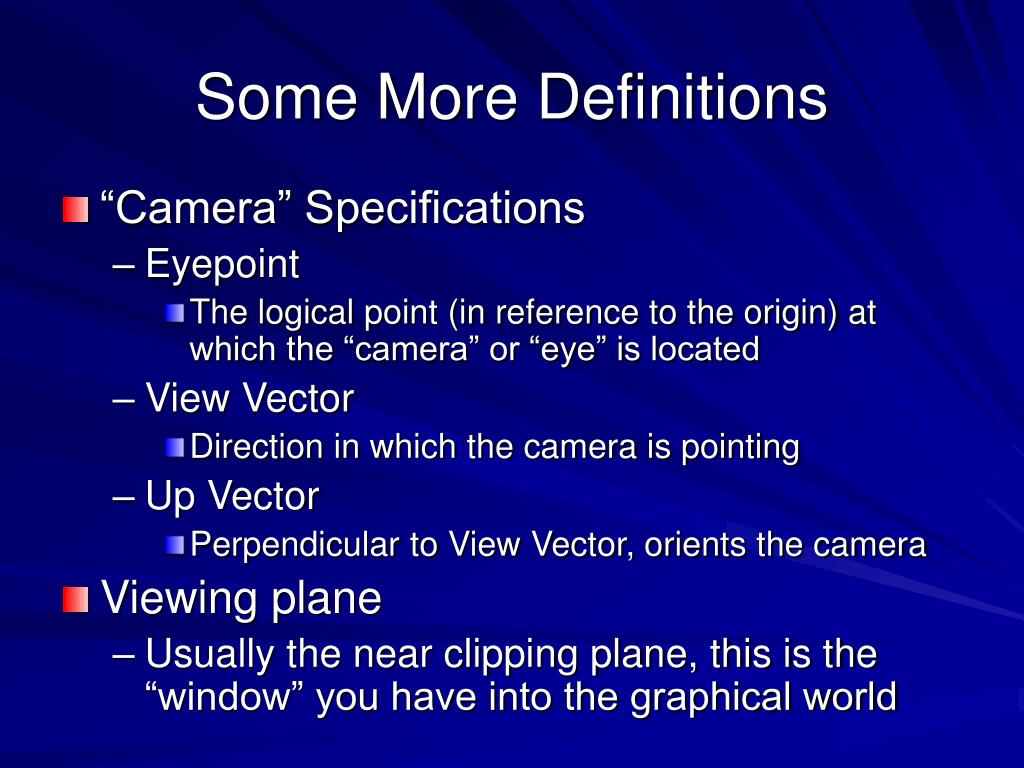 Some More Definitions

“Camera” Specifications

– Eyepoint

The logical point (in reference to the origin) at which the “camera” or “eye” is located

– View Vector

Direction in which the camera is pointing

– Up Vector

Perpendicular to View Vector, orients the camera

Viewing plane

– Usually the near clipping plane, this is the “window” you have into the graphical world